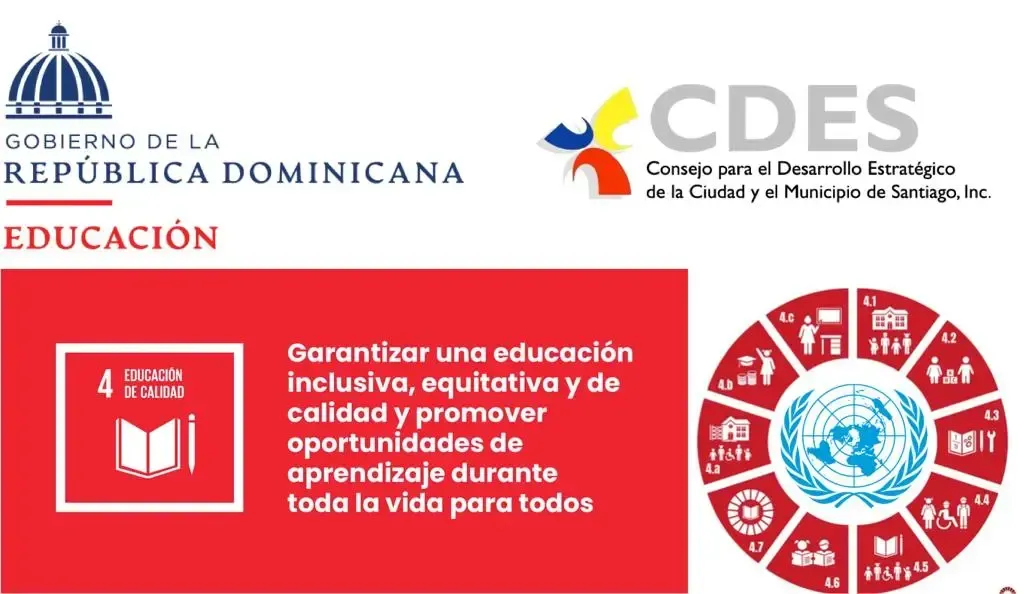 GOBIERNO DE LA
REPÚBLICA DOMINICANA
EDUCACIÓN

CDES
Consejo para el Desarrollo Estratégico de la Ciudad y el Municipio de Santiago, Inc.

4 EDUCACIÓN DE CALIDAD

Garantizar una educación inclusiva, equitativa y de calidad y promover oportunidades de aprendizaje durante toda la vida para todos

4.1
4.2
4.3
4.4
4.5
4.6
4.7
4.a
4.b
4.c